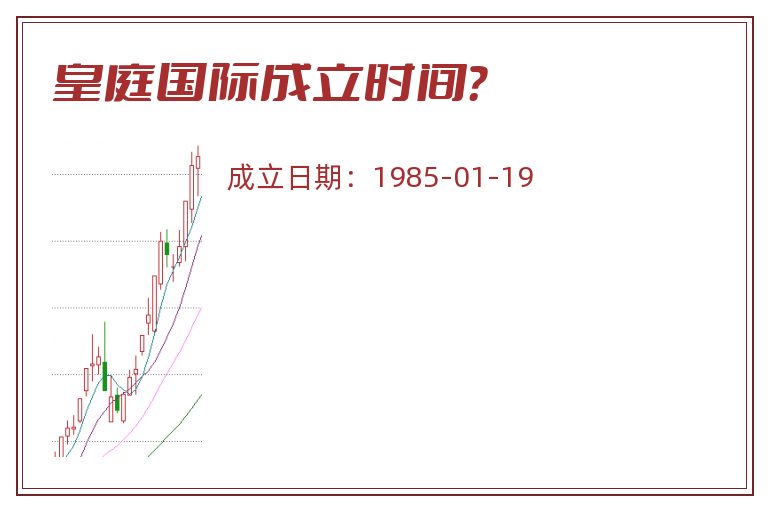 皇庭国际成立时间?

成立日期：1985-01-19